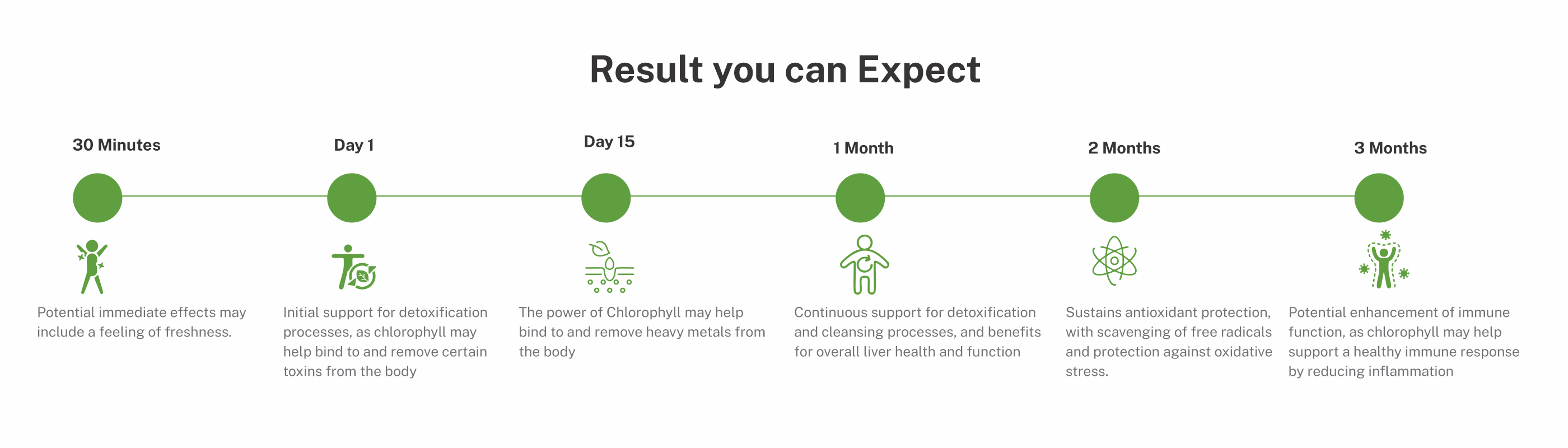 Result you can Expect

30 Minutes

Potential immediate effects may include a feeling of freshness.

Day 1

Initial support for detoxification processes, as chlorophyll may help bind to and remove certain toxins from the body

Day 15

The power of Chlorophyll may help bind to and remove heavy metals from the body

1 Month

Continuous support for detoxification and cleansing processes, and benefits for overall liver health and function

2 Months

Sustains antioxidant protection, with scavenging of free radicals and protection against oxidative stress.

3 Months

Potential enhancement of immune function, as chlorophyll may help support a healthy immune response by reducing inflammation